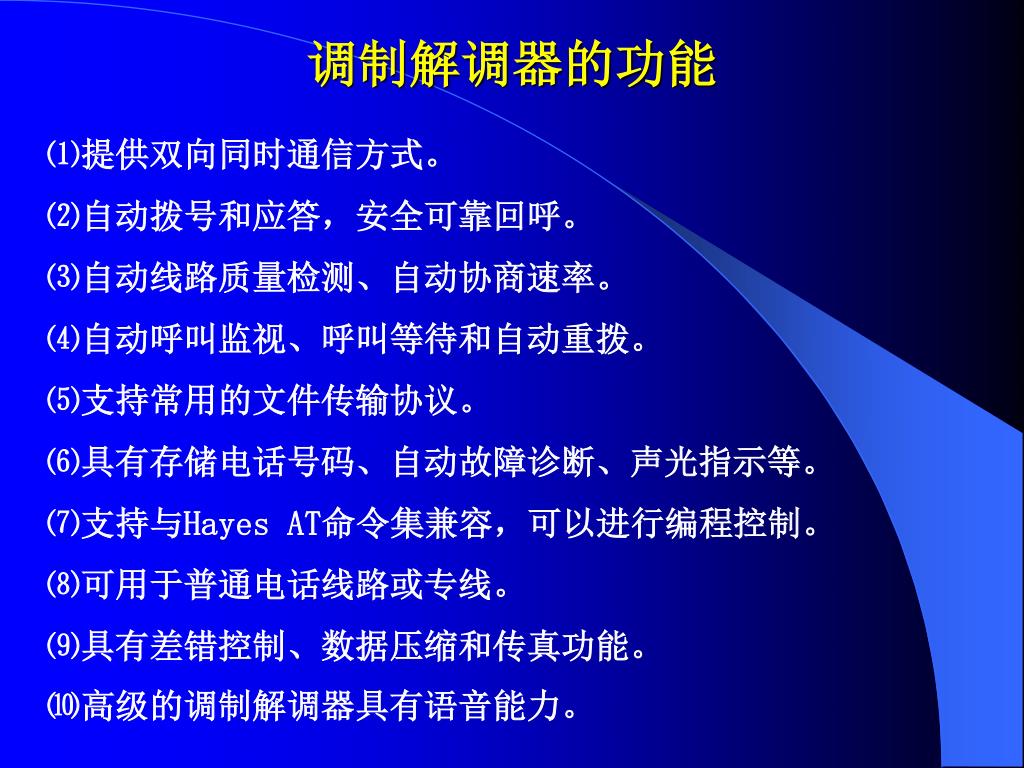 调制解调器的功能

⑴提供双向同时通信方式。

⑵自动拨号和应答，安全可靠回呼。

⑶自动线路质量检测、自动协商速率。

⑷自动呼叫监视、呼叫等待和自动重拨。

⑸支持常用的文件传输协议。

⑹具有存储电话号码、自动故障诊断、声光指示等。

⑺支持与Hayes AT命令集兼容，可以进行编程控制。

⑻可用于普通电话线路或专线。

⑼具有差错控制、数据压缩和传真功能。

⑽高级的调制解调器具有语音能力。